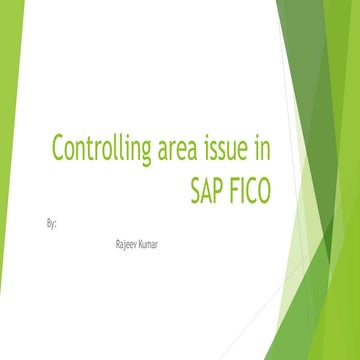 Controlling area issue in SAP FICO

By:

Rajeev Kumar